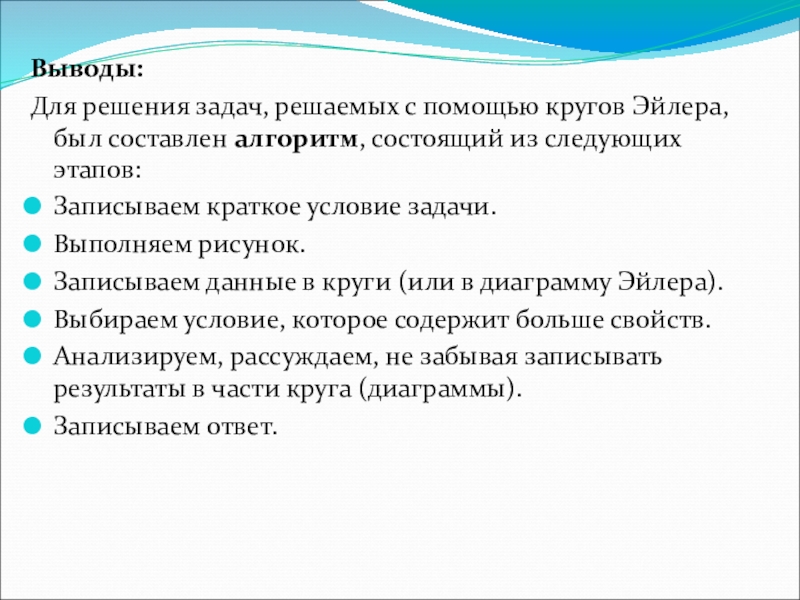 Выводы:
Для решения задач, решаемых с помощью кругов Эйлера, был составлен алгоритм, состоящий из следующих этапов:

Записываем краткое условие задачи.
Выполняем рисунок.
Записываем данные в круги (или в диаграмму Эйлера).
Выбираем условие, которое содержит больше свойств.
Анализируем, рассуждаем, не забывая записывать результаты в части круга (диаграммы).
Записываем ответ.